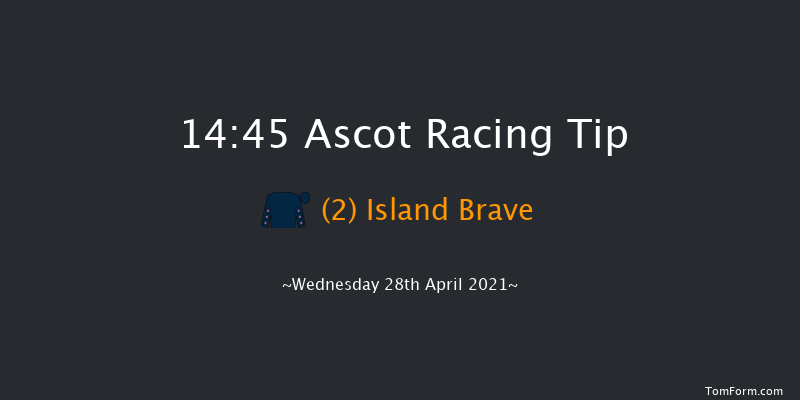 14:45 Ascot Racing Tip

(2) Island Brave

~Wednesday 28th April 2021~

TomForm.com